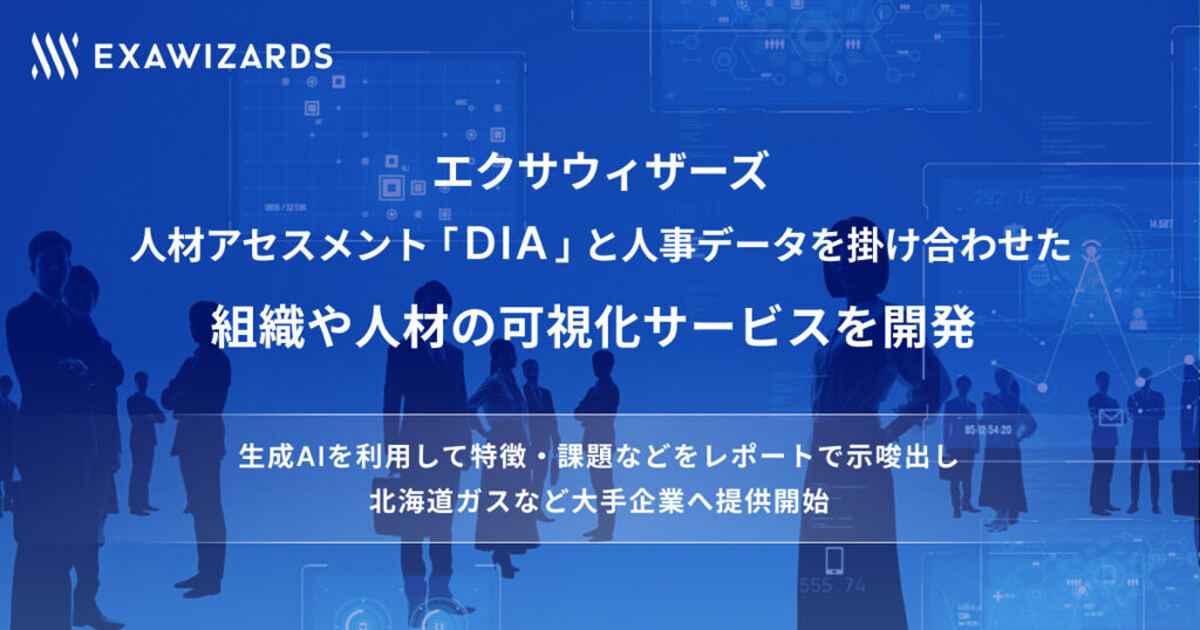 EXAWIZARDS

エクサウィザーズ
人材アセスメント「DIA」と人事データを掛け合わせた
組織や人材の可視化サービスを開発

生成AIを利用して特徴・課題などをレポートで示唆出し
北海道ガスなど大手企業へ提供開始